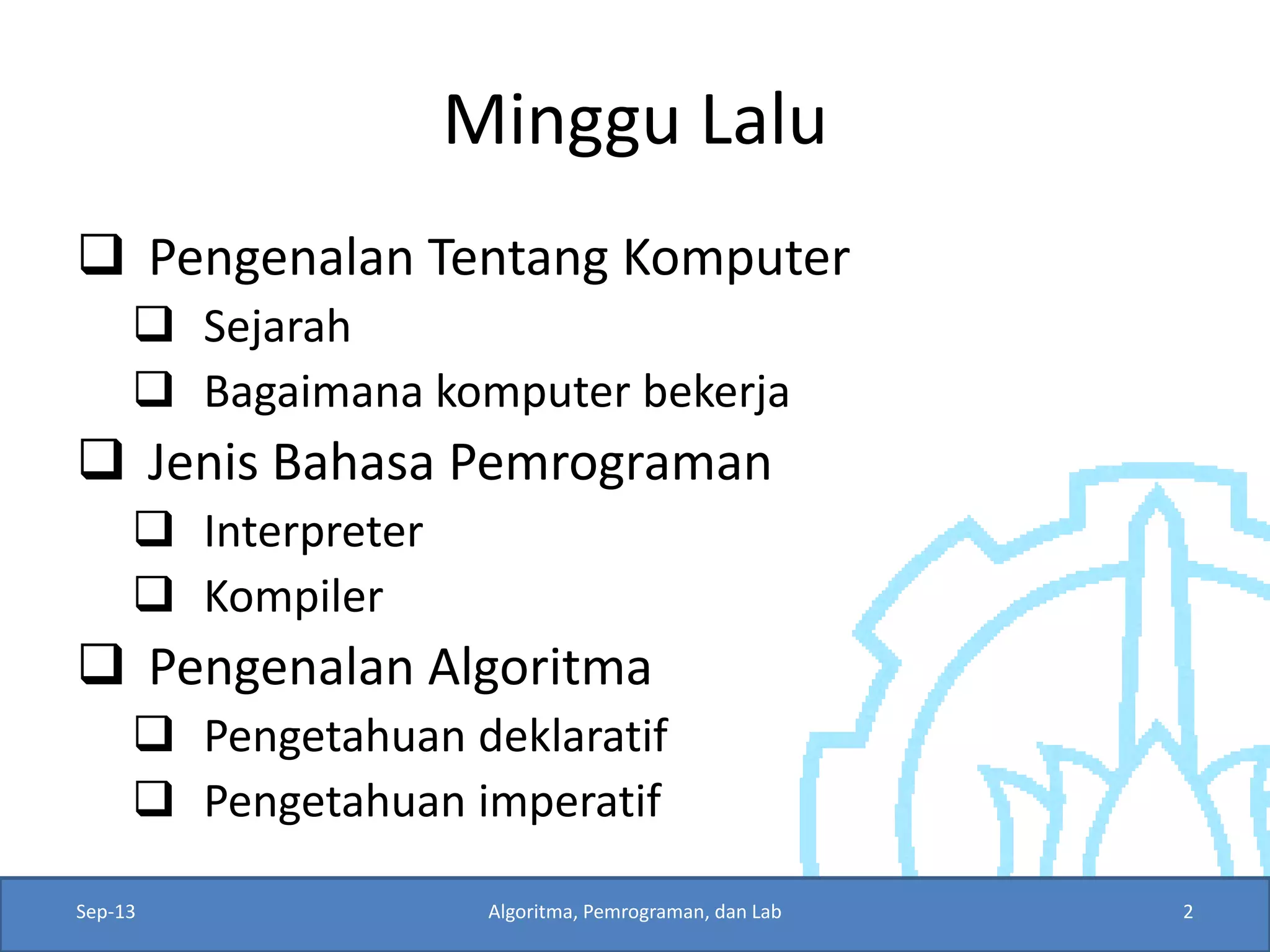 Minggu Lalu

❑ Pengenalan Tentang Komputer
❑ Sejarah
❑ Bagaimana komputer bekerja
❑ Jenis Bahasa Pemrograman
❑ Interpreter
❑ Kompiler
❑ Pengenalan Algoritma
❑ Pengetahuan deklaratif
❑ Pengetahuan imperatif

Sep-13
Algoritma, Pemrograman, dan Lab
2